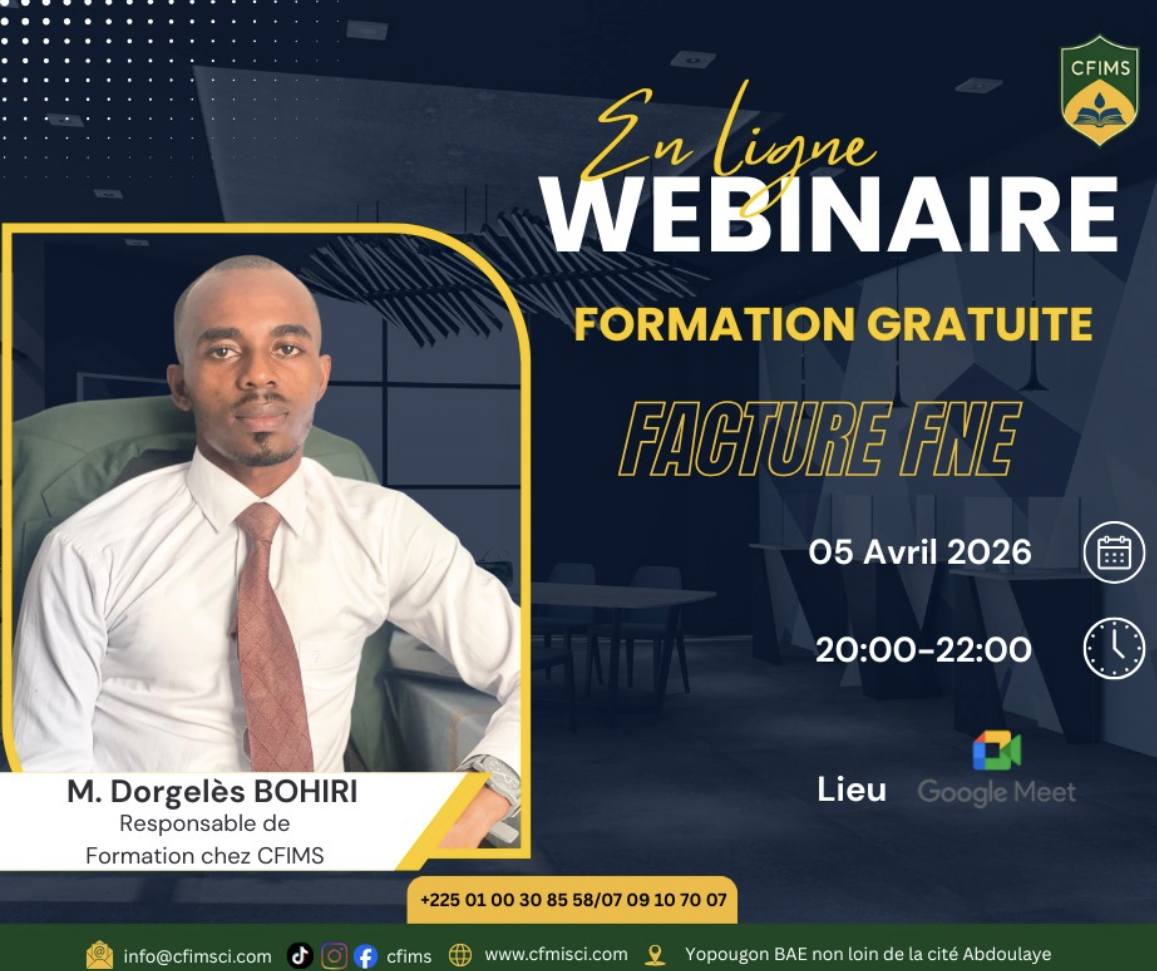 CFIMS

En ligne
WEBINAIRE

FORMATION GRATUITE

FACTURE FNE

05 Avril 2026

20:00-22:00

Lieu Google Meet

M. Dorgelès BOHIRI
Responsable de Formation chez CFIMS

+225 01 00 30 85 58/07 09 10 70 07

info@cfimsci.com cfims www.cfmisci.com Yopougon BAE non loin de la cité Abdoulaye